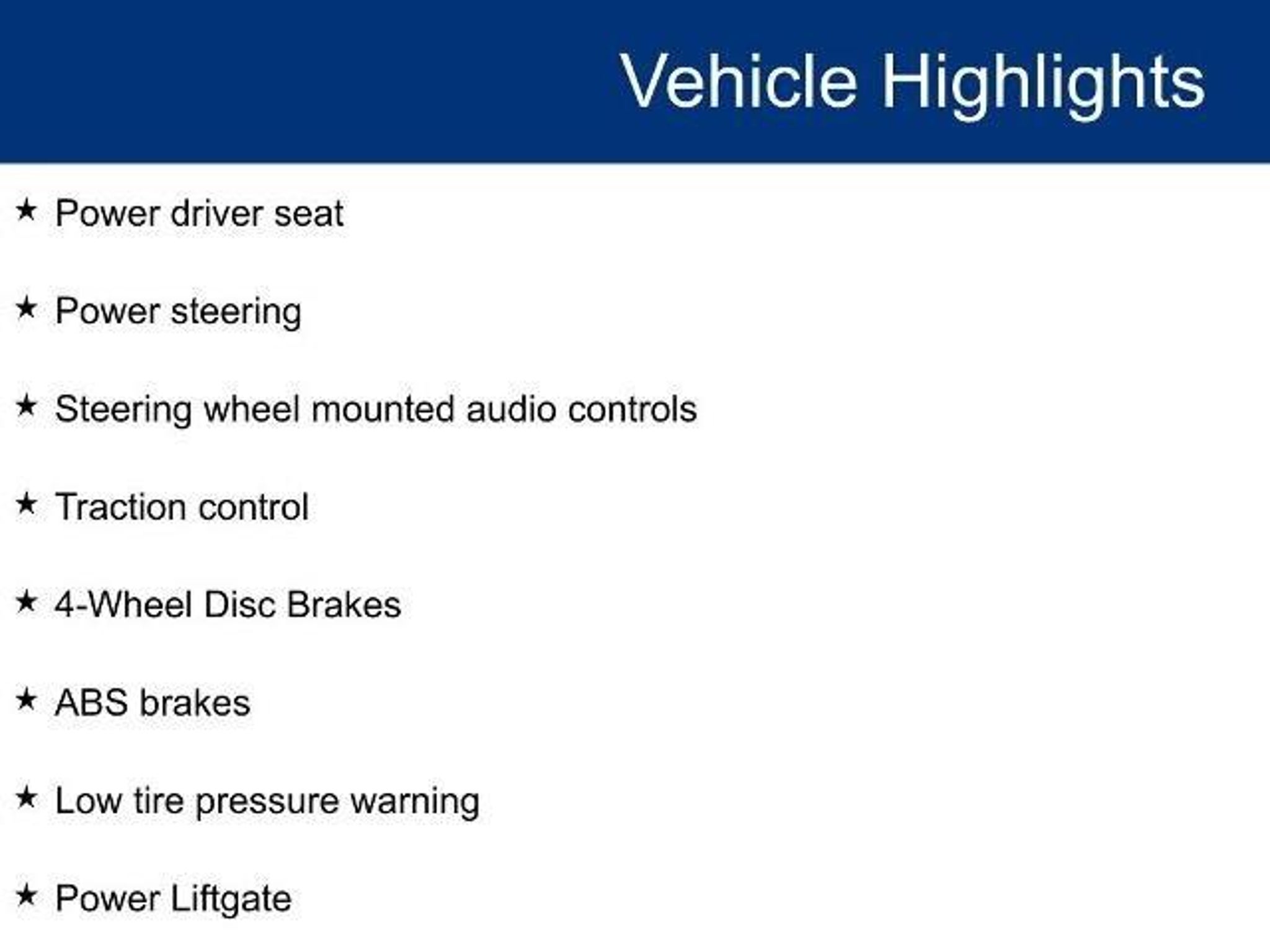 Vehicle Highlights

★ Power driver seat

★ Power steering

★ Steering wheel mounted audio controls

★ Traction control

★ 4-Wheel Disc Brakes

★ ABS brakes

★ Low tire pressure warning

★ Power Liftgate